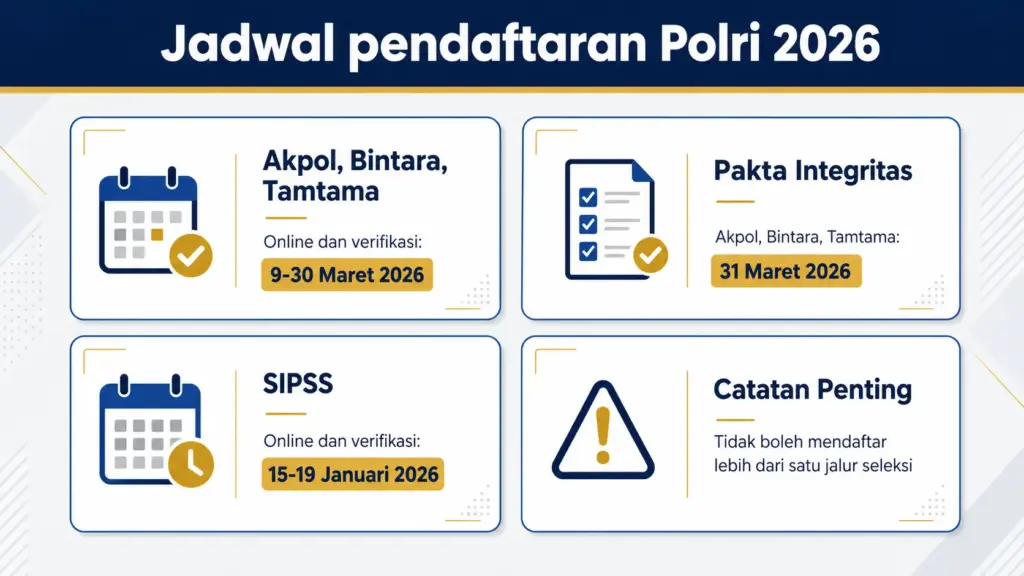 Jadwal pendaftaran Polri 2026

Akpol, Bintara, Tamtama

Online dan verifikasi:

9-30 Maret 2026

Pakta Integritas

Akpol, Bintara, Tamtama:

31 Maret 2026

SIPSS

Online dan verifikasi:

15-19 Januari 2026

Catatan Penting

Tidak boleh mendaftar lebih dari satu jalur seleksi